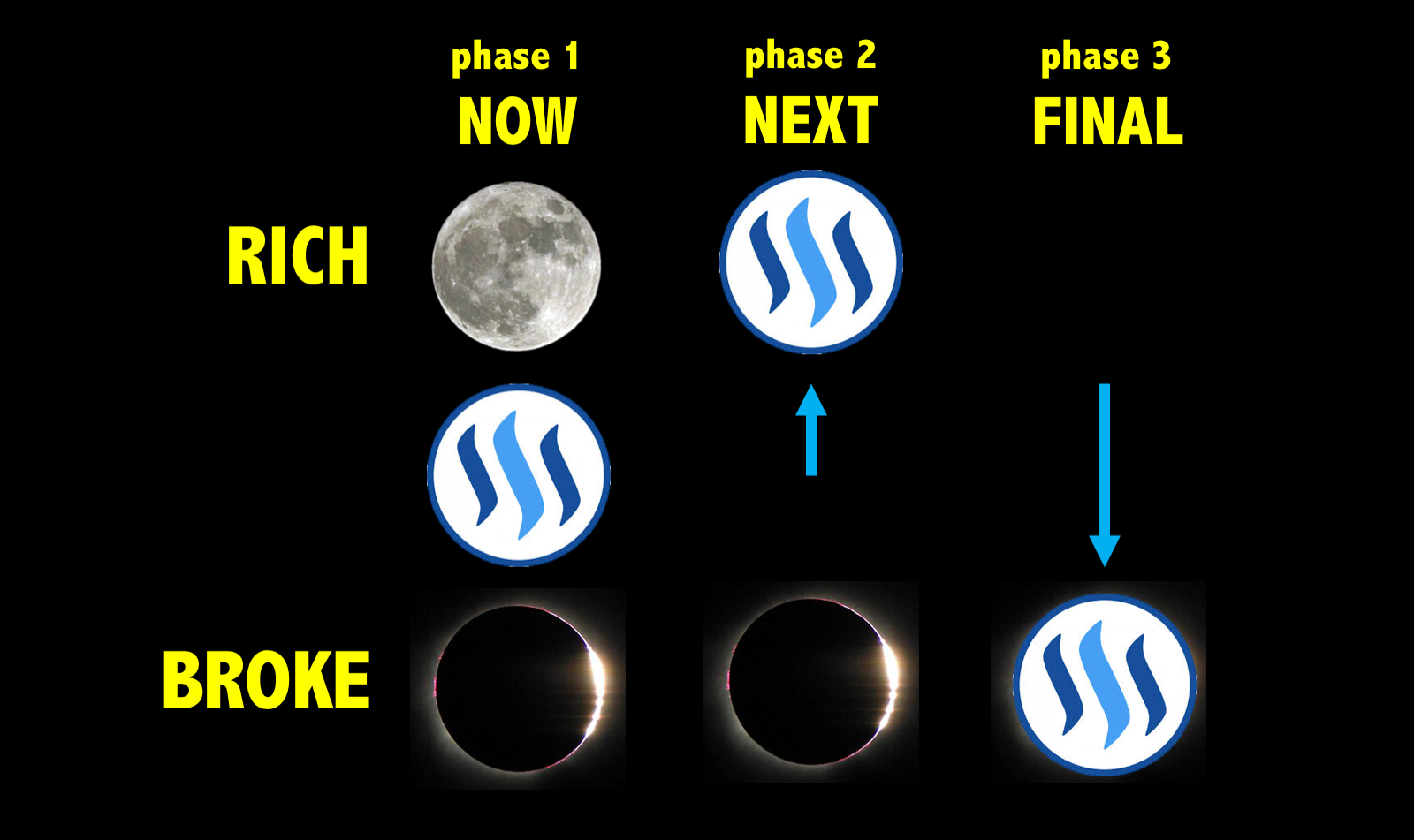 phase 1
NOW

phase 2
NEXT

phase 3
FINAL

RICH

BROKE